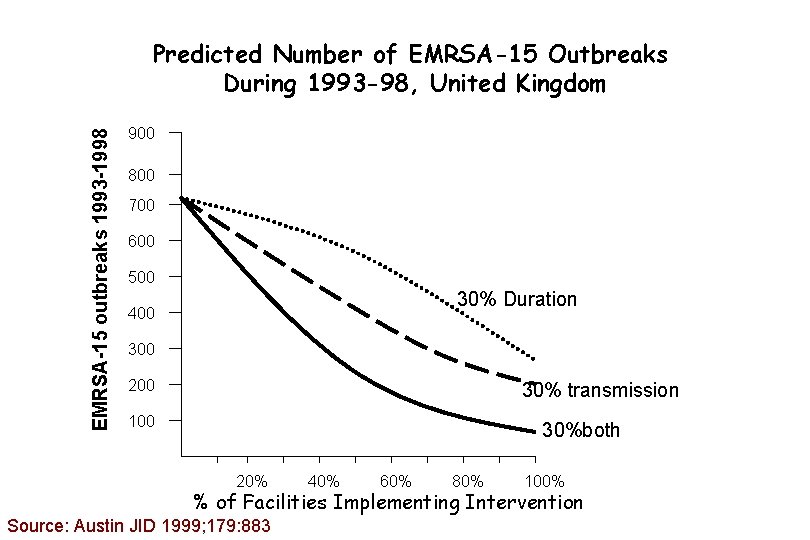 Predicted Number of EMRSA-15 Outbreaks
During 1993-98, United Kingdom

EMRSA-15 outbreaks 1993-1998

900
800
700
600
500
400
300
200
100

30% Duration
30% transmission
30%both

20%
40%
60%
80%
100%

% of Facilities Implementing Intervention

Source: Austin JID 1999;179:883